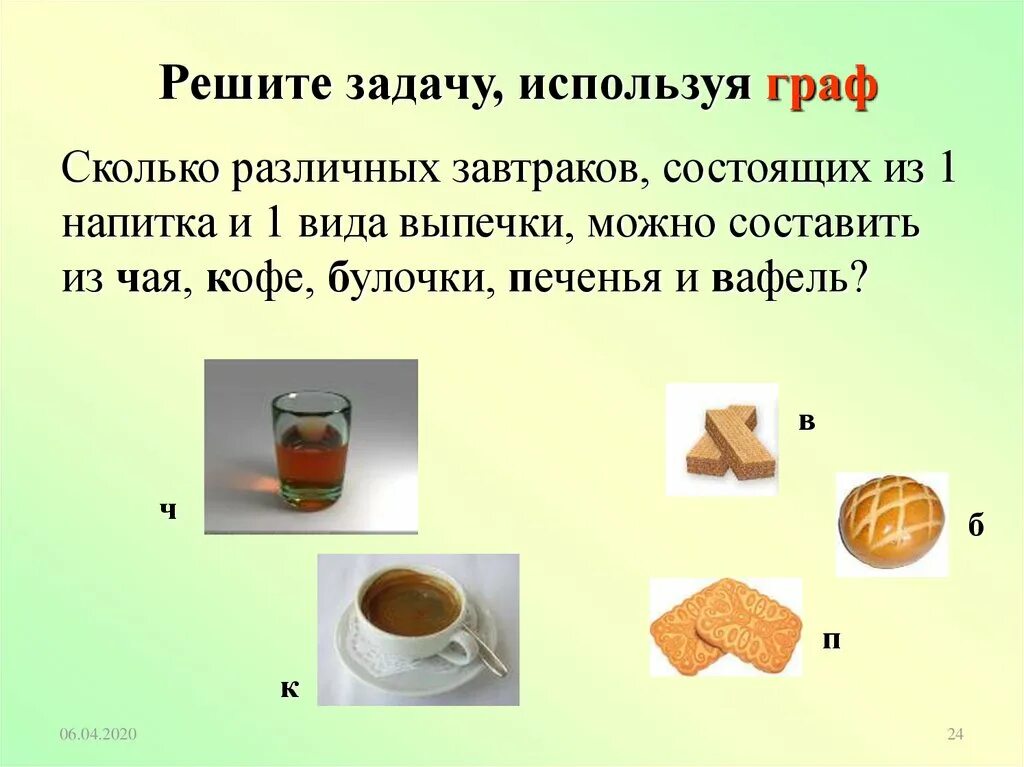 Решите задачу, используя граф

Сколько различных завтраков, состоящих из 1 напитка и 1 вида выпечки, можно составить из чая, кофе, булочки, печенья и вафель?

ч

к

в

б

п

06.04.2020

24